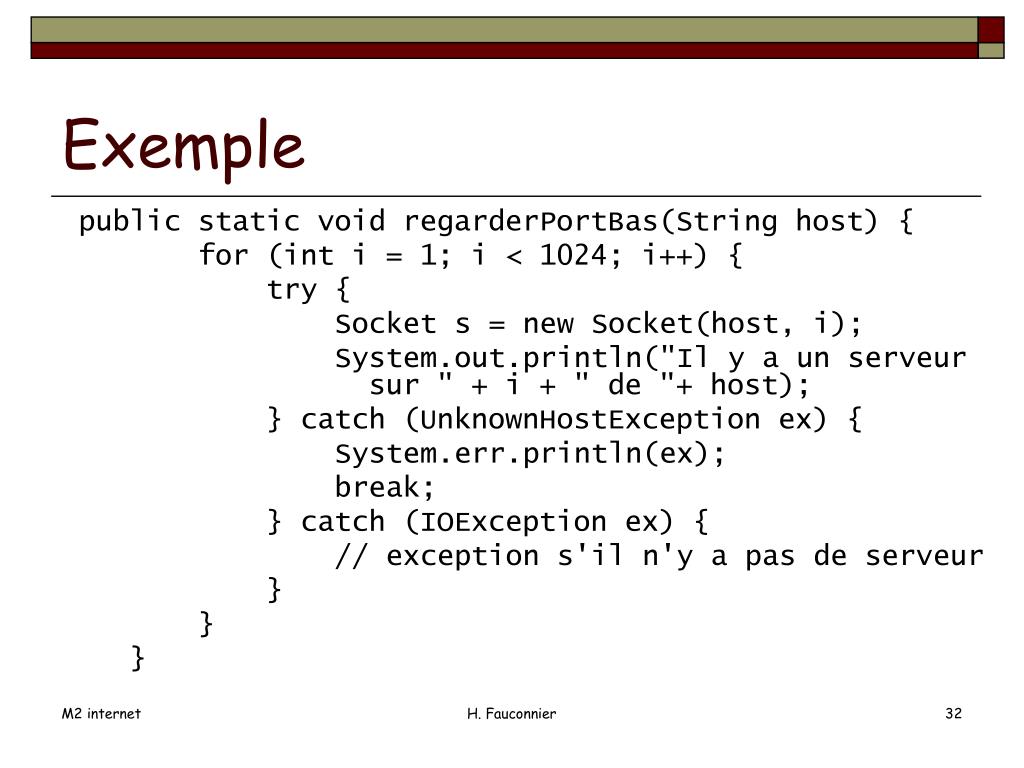 Exemple

public static void regarderPortBas(String host) {
        for (int i = 1; i < 1024; i++) {
            try {
                Socket s = new Socket(host, i);
                System.out.println("Il y a un serveur sur " + i + " de "+ host);
            } catch (UnknownHostException ex) {
                System.err.println(ex);
                break;
            } catch (IOException ex) {
                // exception s'il n'y a pas de serveur
            }
        }
    }

M2 internet

H. Fauconnier

32